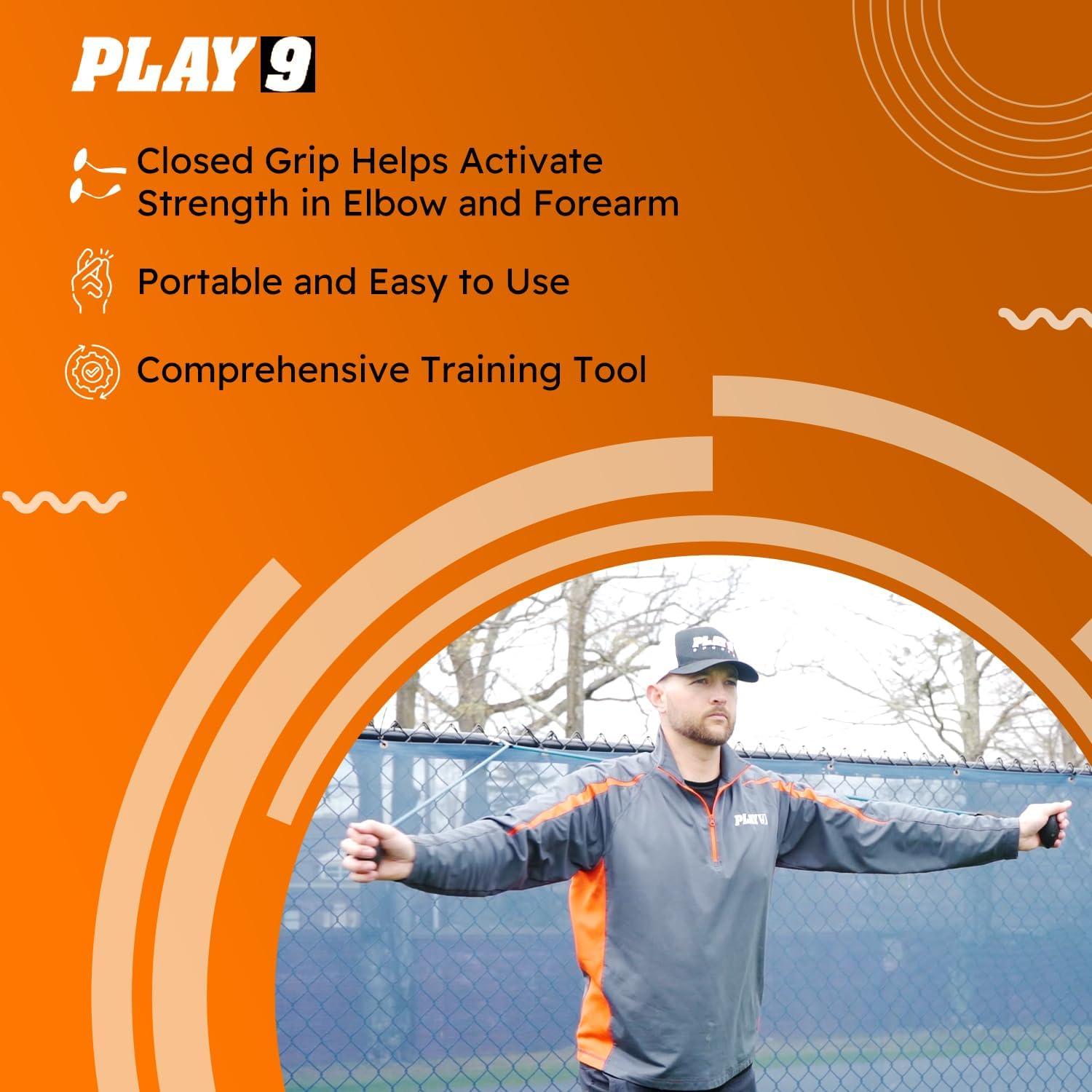 PLAY 9

Closed Grip Helps Activate Strength in Elbow and Forearm

Portable and Easy to Use

Comprehensive Training Tool

PLAY 9

PLAY 9